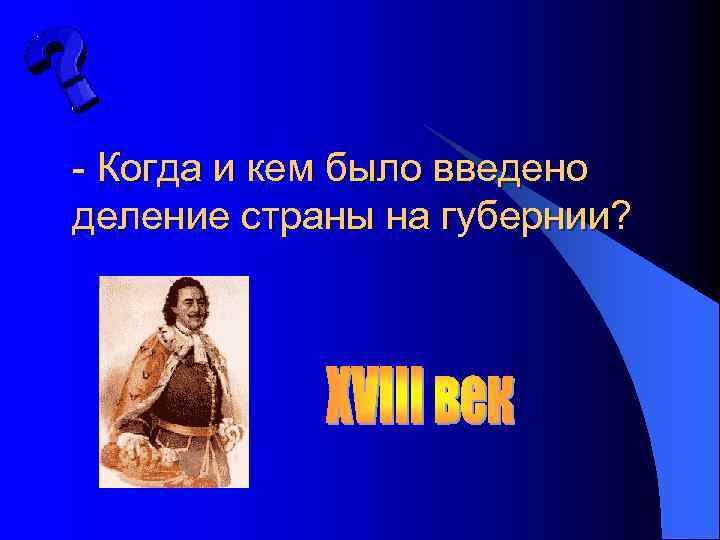 ?

- Когда и кем было введено деление страны на губернии?

XVIII век